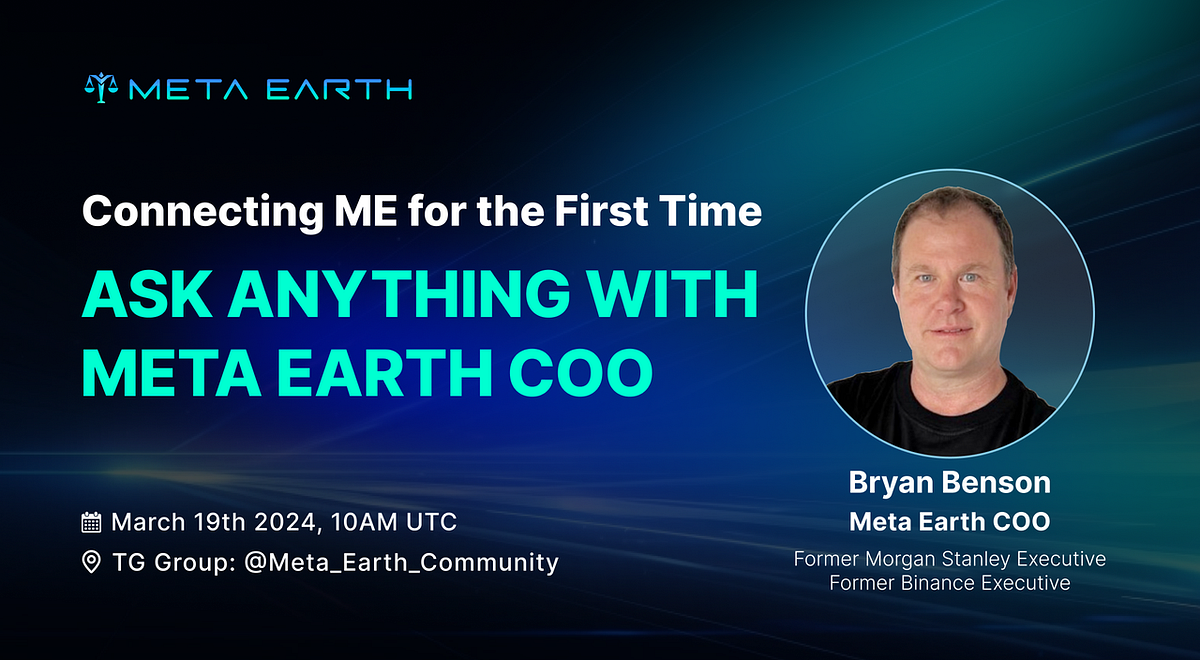 META EARTH

Connecting ME for the First Time

ASK ANYTHING WITH META EARTH COO

March 19th 2024, 10AM UTC

TG Group: @Meta_Earth_Community

Bryan Benson
Meta Earth COO
Former Morgan Stanley Executive
Former Binance Executive